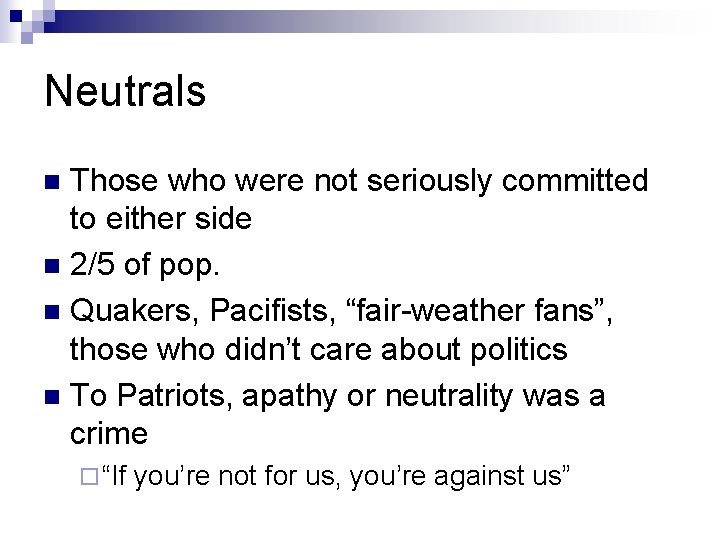 Neutrals

Those who were not seriously committed to either side

2/5 of pop.

Quakers, Pacifists, “fair-weather fans”, those who didn’t care about politics

To Patriots, apathy or neutrality was a crime

“If you’re not for us, you’re against us”